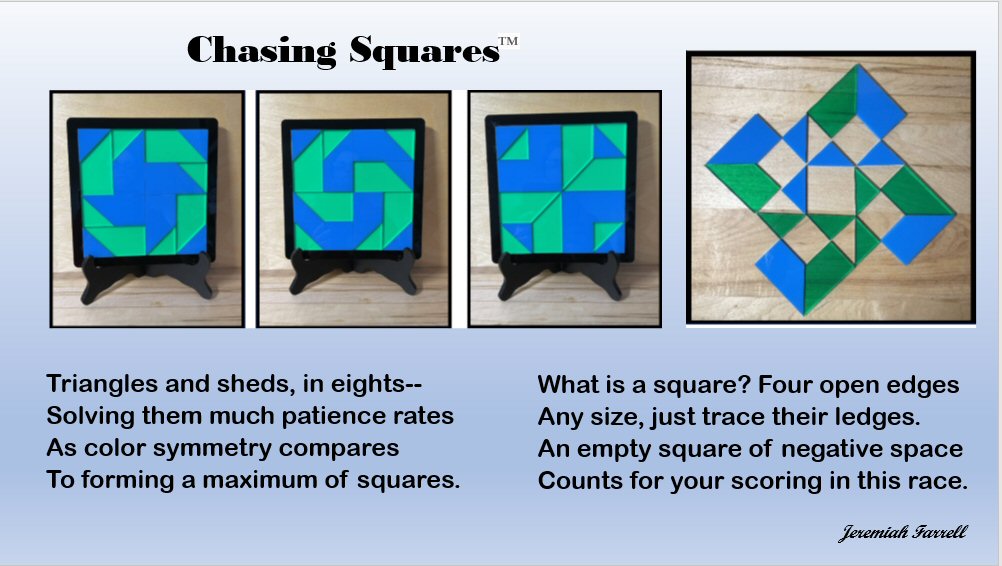 Chasing Squares™

Triangles and sheds, in eights--
Solving them much patience rates
As color symmetry compares
To forming a maximum of squares.

What is a square? Four open edges
Any size, just trace their ledges.
An empty square of negative space
Counts for your scoring in this race.

Jeremiah Farrell